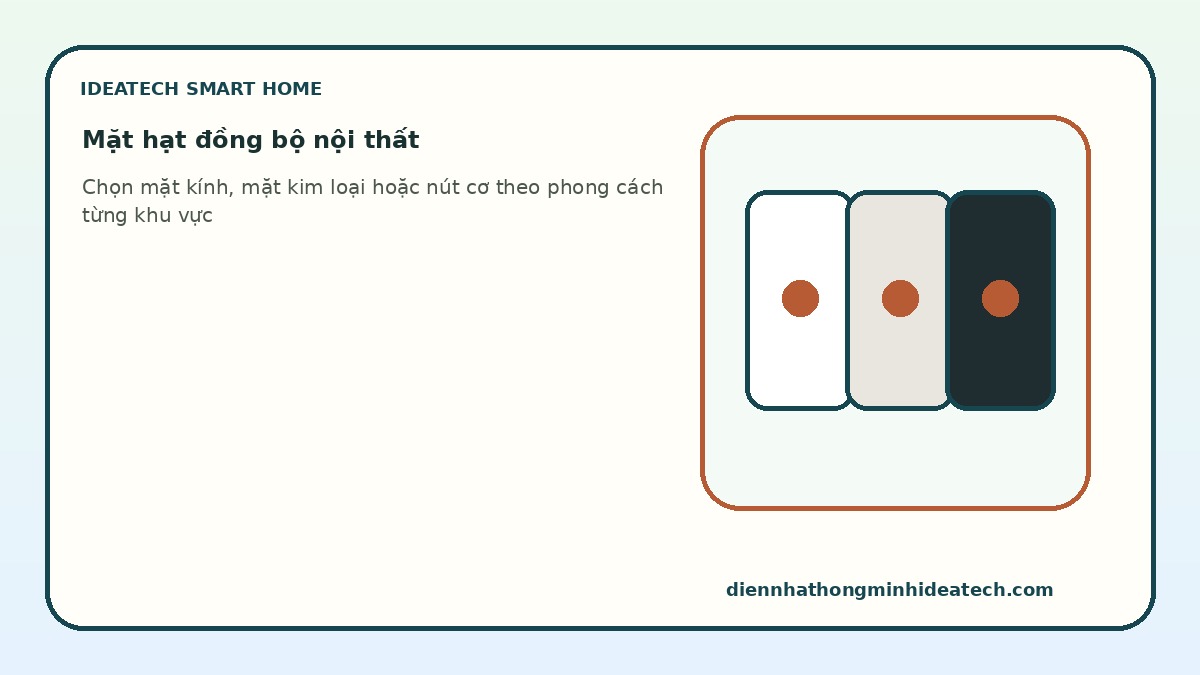 IDEATECH SMART HOME

Mặt hạt đồng bộ nội thất

Chọn mặt kính, mặt kim loại hoặc nút cơ theo phong cách từng khu vực

diennhathongminhideatech.com